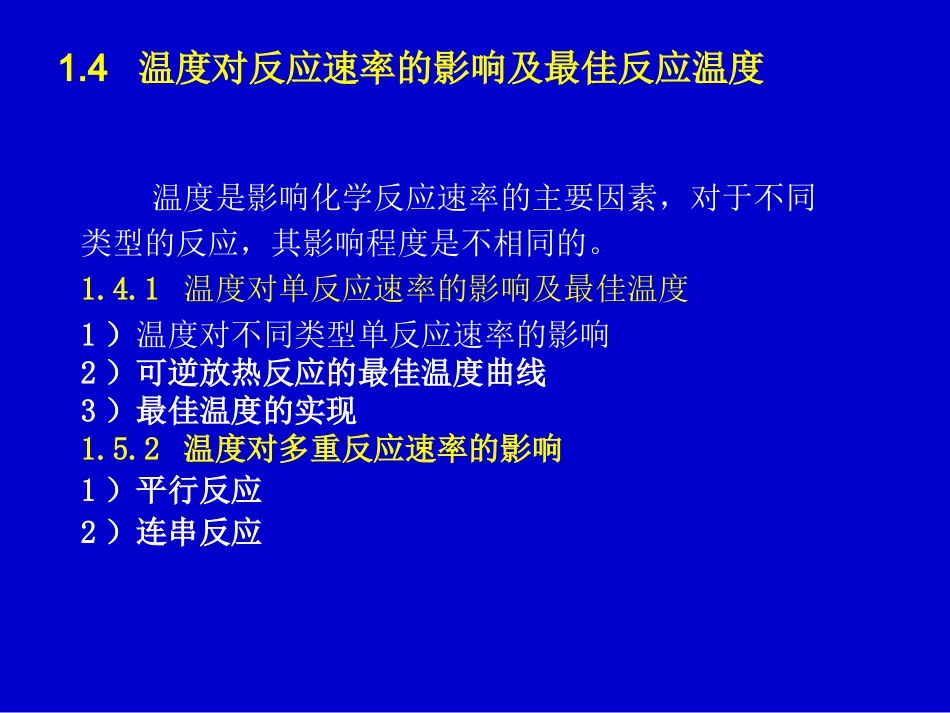 1.4 温度对反应速率的影响及最佳反应温度

温度是影响化学反应速率的主要因素，对于不同类型的反应，其影响程度是不相同的。

1.4.1 温度对单反应速率的影响及最佳温度

1）温度对不同类型单反应速率的影响
2）可逆放热反应的最佳温度曲线
3）最佳温度的实现

1.5.2 温度对多重反应速率的影响

1）平行反应
2）连串反应